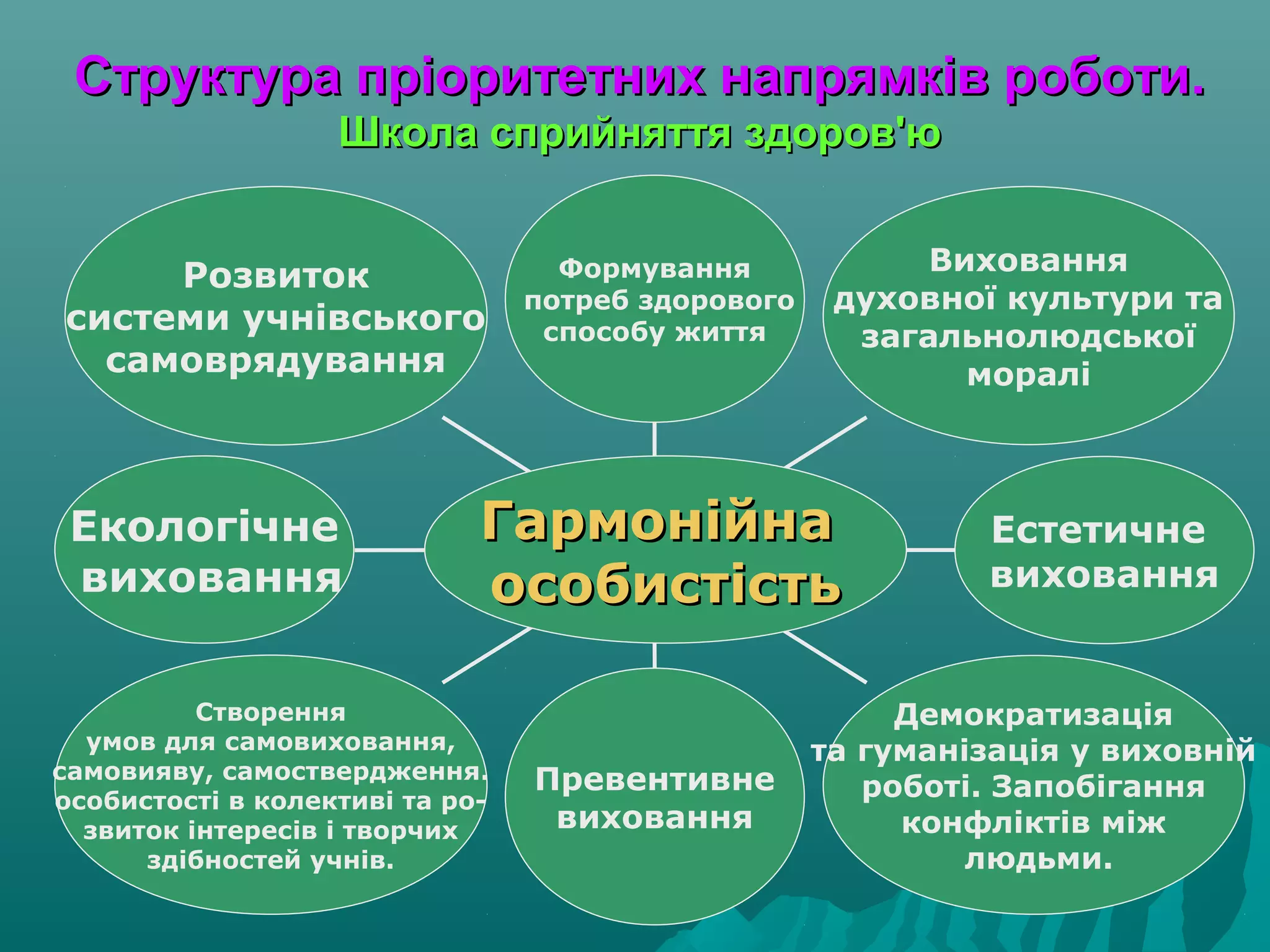 Структура пріоритетних напрямків роботи.
Школа сприйняття здоров'ю

Розвиток системи учнівського самоврядування

Формування потреб здорового способу життя

Виховання духовної культури та загальнолюдської моралі

Екологічне виховання

Гармонійна особистість

Естетичне виховання

Створення умов для самовиховання, самовияву, самоствердження. особистості в колективі та розвиток інтересів і творчих здібностей учнів.

Превентивне виховання

Демократизація та гуманізація у виховній роботі. Запобігання конфліктів між людьми.